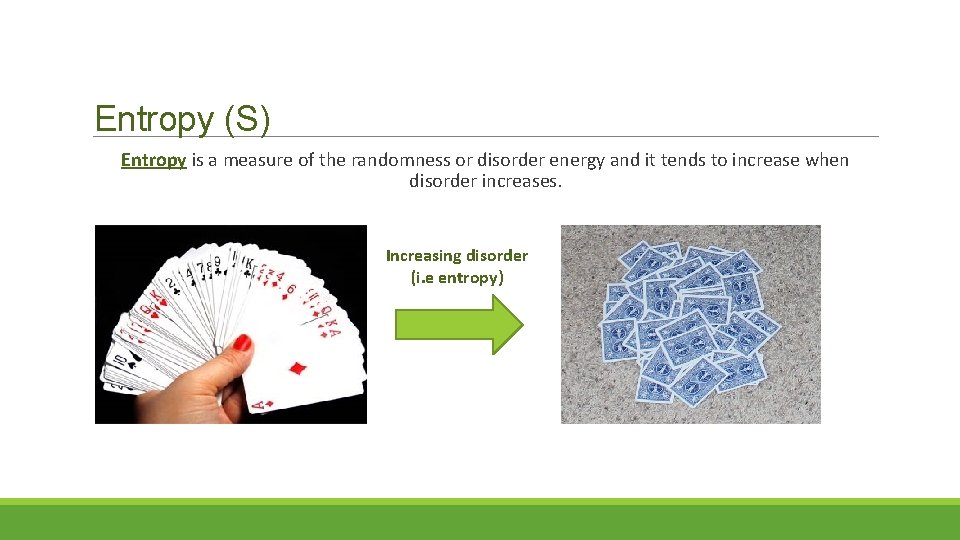 Entropy (S)

Entropy is a measure of the randomness or disorder energy and it tends to increase when disorder increases.

Increasing disorder
(i.e entropy)